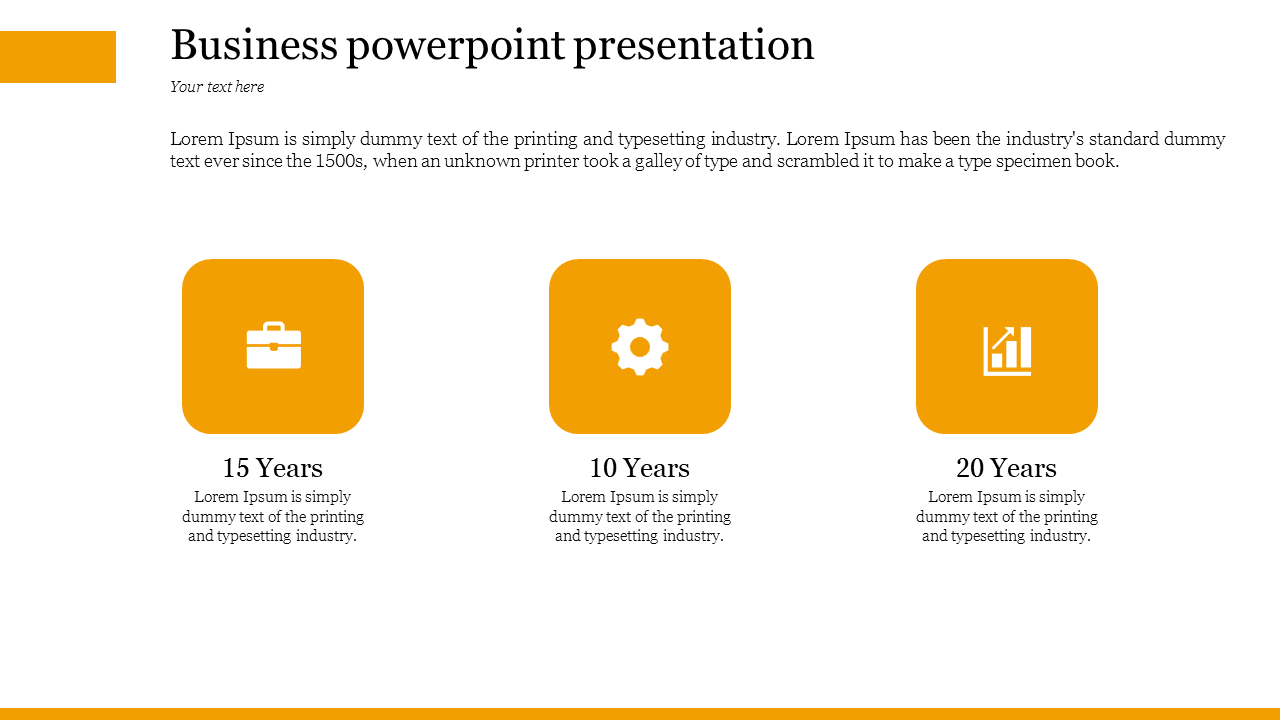 Business powerpoint presentation

Your text here

Lorem Ipsum is simply dummy text of the printing and typesetting industry. Lorem Ipsum has been the industry's standard dummy text ever since the 1500s, when an unknown printer took a galley of type and scrambled it to make a type specimen book.

15 Years
Lorem Ipsum is simply dummy text of the printing and typesetting industry.

10 Years
Lorem Ipsum is simply dummy text of the printing and typesetting industry.

20 Years
Lorem Ipsum is simply dummy text of the printing and typesetting industry.